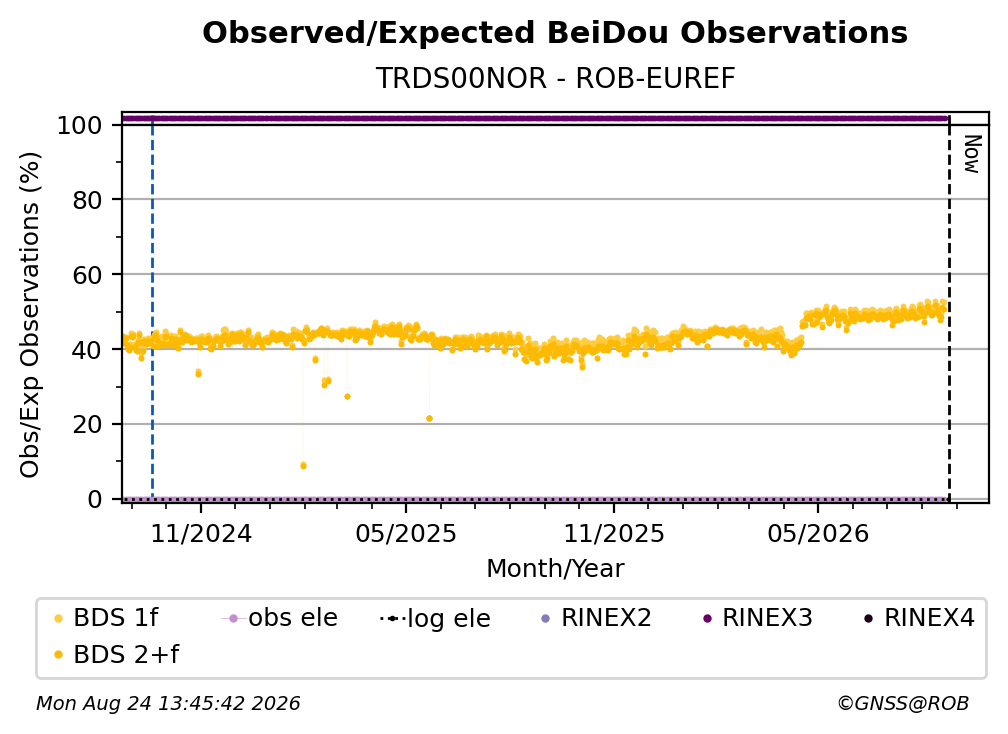 Observed/Expected BeiDou Observations

TRDS00NOR - ROB-EUREF

Obs/Exp Observations (%)

100
80
60
40
20
0

Now

11/2024
05/2025
11/2025
05/2026

Month/Year

BDS 1f
obs ele
log ele
RINEX2
RINEX3
RINEX4
BDS 2+f

Mon Aug 24 13:45:42 2026

©GNSS@ROB